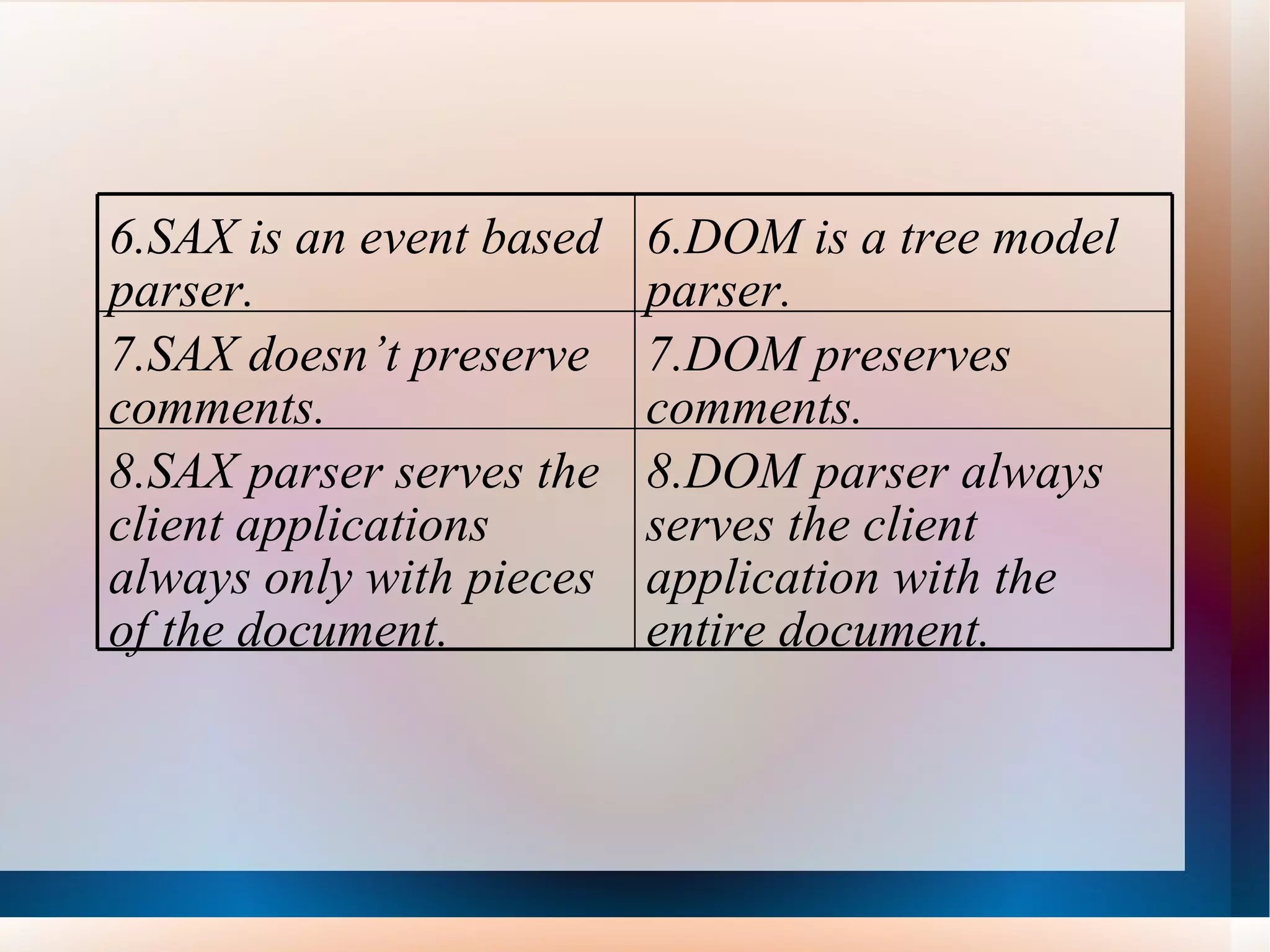 | 6.SAX is an event based parser. | 6.DOM is a tree model parser. |
|---|---|
| 7.SAX doesn’t preserve comments. | 7.DOM preserves comments. |
| 8.SAX parser serves the client applications always only with pieces of the document. | 8.DOM parser always serves the client application with the entire document. |